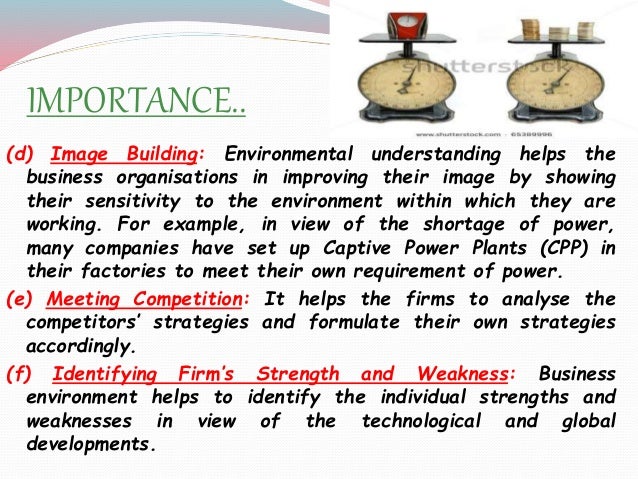 IMPORTANCE..

shutterstock

www.shutterstock.com · 65389996

(d) Image Building: Environmental understanding helps the business organisations in improving their image by showing their sensitivity to the environment within which they are working. For example, in view of the shortage of power, many companies have set up Captive Power Plants (CPP) in their factories to meet their own requirement of power.

(e) Meeting Competition: It helps the firms to analyse the competitors' strategies and formulate their own strategies accordingly.

(f) Identifying Firm's Strength and Weakness: Business environment helps to identify the individual strengths and weaknesses in view of the technological and global developments.